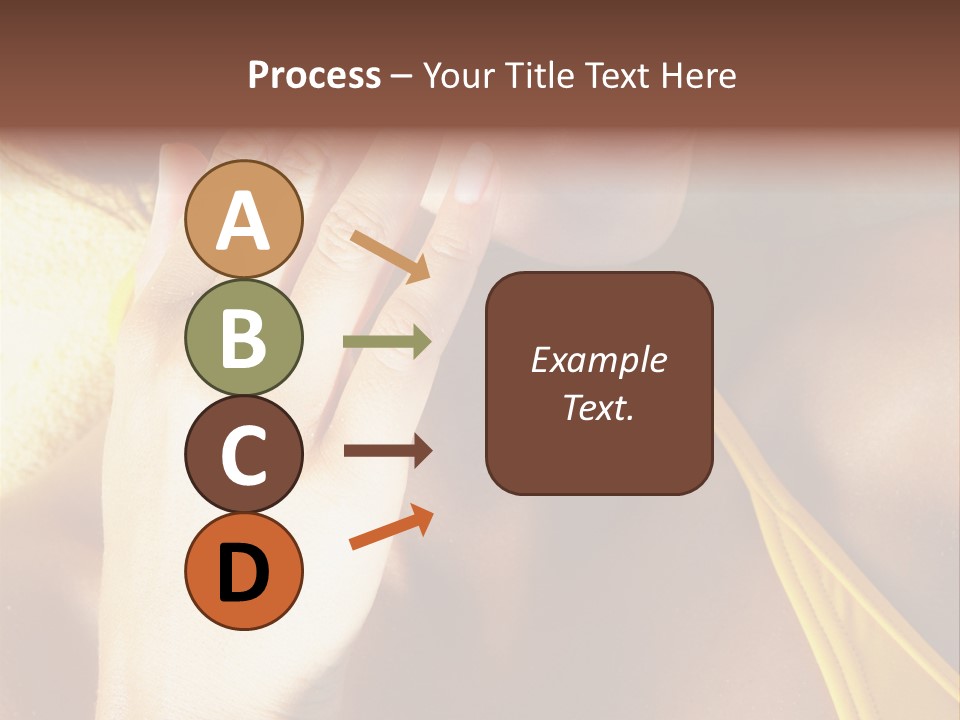 Process – Your Title Text Here

A

B

C

D

Example Text.